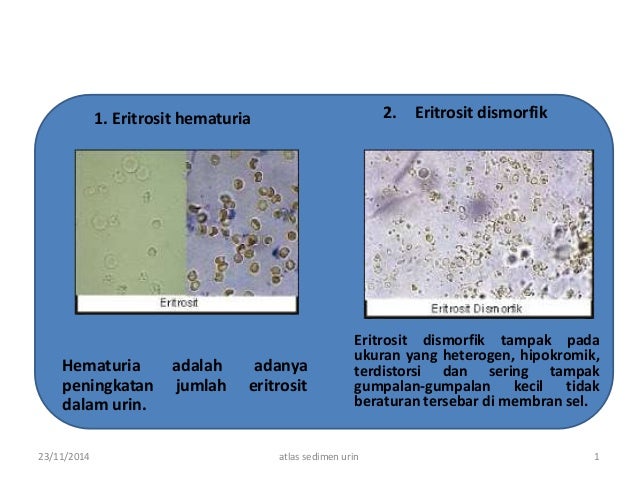 1. Eritrosit hematuria

Eritrosit

Hematuria adalah adanya peningkatan jumlah eritrosit dalam urin.

2. Eritrosit dismorfik

Eritrosit Dismorfik

Eritrosit dismorfik tampak pada ukuran yang heterogen, hipokromik, terdistorsi dan sering tampak gumpalan-gumpalan kecil tidak beraturan tersebar di membran sel.

23/11/2014

atlas sedimen urin

1